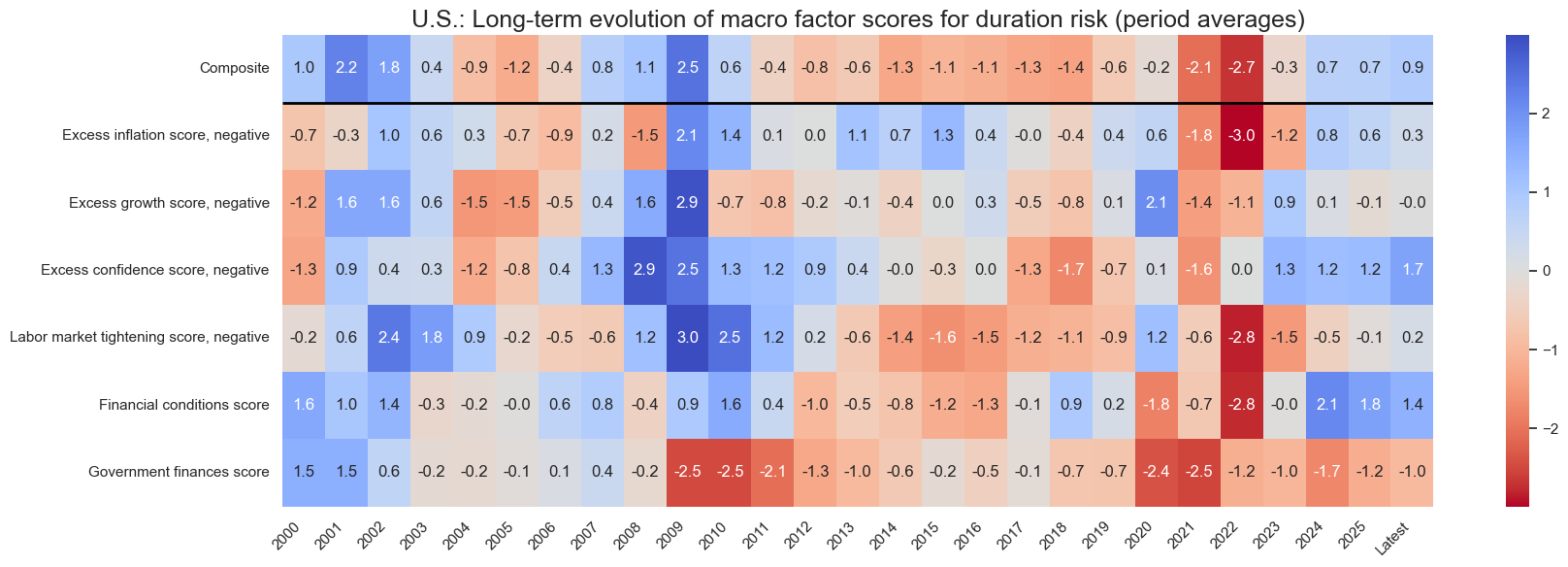 U.S.: Long-term evolution of macro factor scores for duration risk (period averages)

| | 2000 | 2001 | 2002 | 2003 | 2004 | 2005 | 2006 | 2007 | 2008 | 2009 | 2010 | 2011 | 2012 | 2013 | 2014 | 2015 | 2016 | 2017 | 2018 | 2019 | 2020 | 2021 | 2022 | 2023 | 2024 | 2025 | Latest |
|---|---|---|---|---|---|---|---|---|---|---|---|---|---|---|---|---|---|---|---|---|---|---|---|---|---|---|---|
| Composite | 1.0 | 2.2 | 1.8 | 0.4 | -0.9 | -1.2 | -0.4 | 0.8 | 1.1 | 2.5 | 0.6 | -0.4 | -0.8 | -0.6 | -1.3 | -1.1 | -1.1 | -1.3 | -1.4 | -0.6 | -0.2 | -2.1 | -2.7 | -0.3 | 0.7 | 0.7 | 0.9 |
| Excess inflation score, negative | -0.7 | -0.3 | 1.0 | 0.6 | 0.3 | -0.7 | -0.9 | 0.2 | -1.5 | 2.1 | 1.4 | 0.1 | 0.0 | 1.1 | 0.7 | 1.3 | 0.4 | -0.0 | -0.4 | 0.4 | 0.6 | -1.8 | -3.0 | -1.2 | 0.8 | 0.6 | 0.3 |
| Excess growth score, negative | -1.2 | 1.6 | 1.6 | 0.6 | -1.5 | -1.5 | -0.5 | 0.4 | 1.6 | 2.9 | -0.7 | -0.8 | -0.2 | -0.1 | -0.4 | 0.0 | 0.3 | -0.5 | -0.8 | 0.1 | 2.1 | -1.4 | -1.1 | 0.9 | 0.1 | -0.1 | -0.0 |
| Excess confidence score, negative | -1.3 | 0.9 | 0.4 | 0.3 | -1.2 | -0.8 | 0.4 | 1.3 | 2.9 | 2.5 | 1.3 | 1.2 | 0.9 | 0.4 | -0.0 | -0.3 | 0.0 | -1.3 | -1.7 | -0.7 | 0.1 | -1.6 | 0.0 | 1.3 | 1.2 | 1.2 | 1.7 |
| Labor market tightening score, negative | -0.2 | 0.6 | 2.4 | 1.8 | 0.9 | -0.2 | -0.5 | -0.6 | 1.2 | 3.0 | 2.5 | 1.2 | 0.2 | -0.6 | -1.4 | -1.6 | -1.5 | -1.2 | -1.1 | -0.9 | 1.2 | -0.6 | -2.8 | -1.5 | -0.5 | -0.1 | 0.2 |
| Financial conditions score | 1.6 | 1.0 | 1.4 | -0.3 | -0.2 | -0.0 | 0.6 | 0.8 | -0.4 | 0.9 | 1.6 | 0.4 | -1.0 | -0.5 | -0.8 | -1.2 | -1.3 | -0.1 | 0.9 | 0.2 | -1.8 | -0.7 | -2.8 | -0.0 | 2.1 | 1.8 | 1.4 |
| Government finances score | 1.5 | 1.5 | 0.6 | -0.2 | -0.2 | -0.1 | 0.1 | 0.4 | -0.2 | -2.5 | -2.5 | -2.1 | -1.3 | -1.0 | -0.6 | -0.2 | -0.5 | -0.1 | -0.7 | -0.7 | -2.4 | -2.5 | -1.2 | -1.0 | -1.7 | -1.2 | -1.0 |

2
1
0
−1
−2